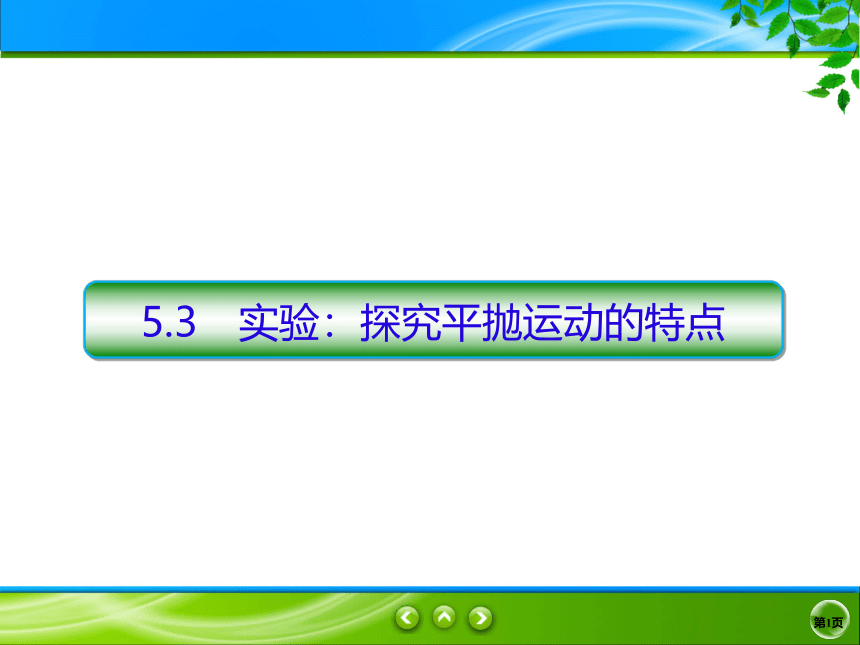 5.3　实验：探究平抛运动的特点

第1页